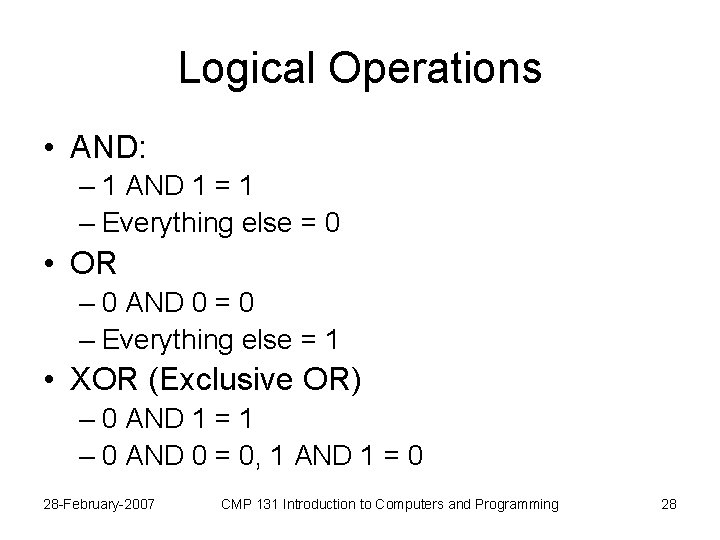 Logical Operations

• AND:
– 1 AND 1 = 1
– Everything else = 0
• OR
– 0 AND 0 = 0
– Everything else = 1
• XOR (Exclusive OR)
– 0 AND 1 = 1
– 0 AND 0 = 0, 1 AND 1 = 0

28-February-2007 CMP 131 Introduction to Computers and Programming 28